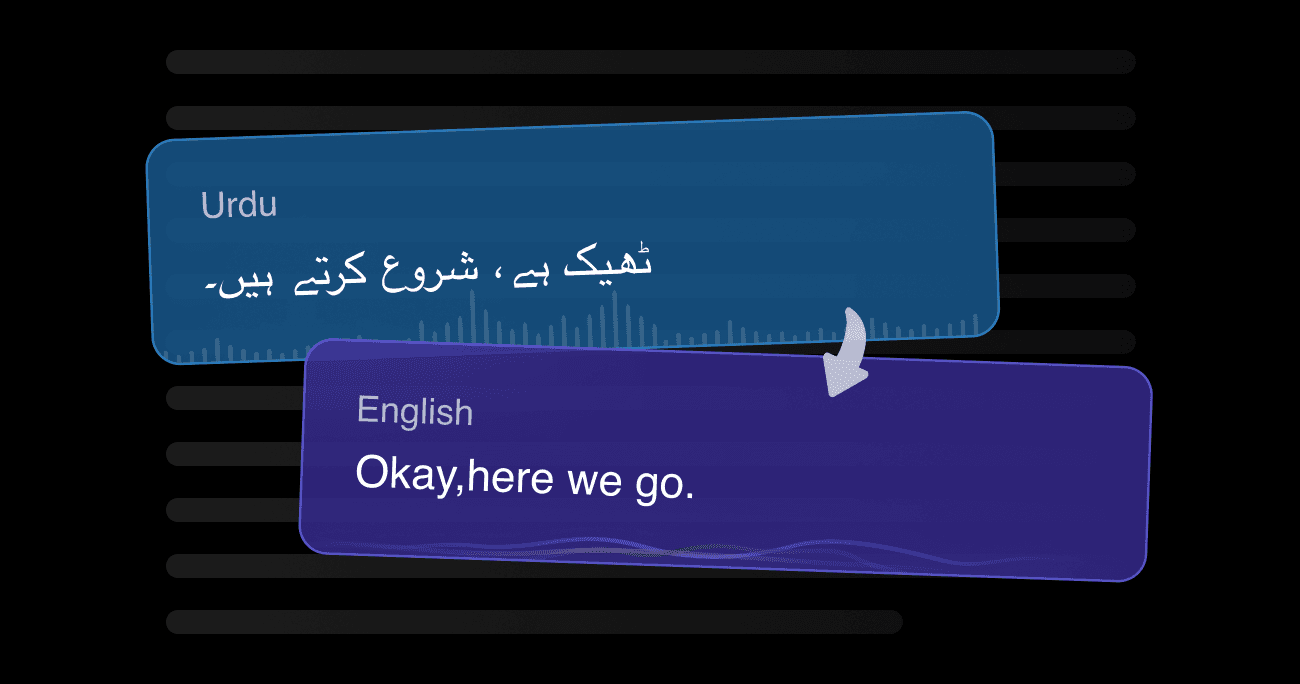 Urdu

ٹھیک ہے، شروع کرتے ہیں۔

English

Okay,here we go.